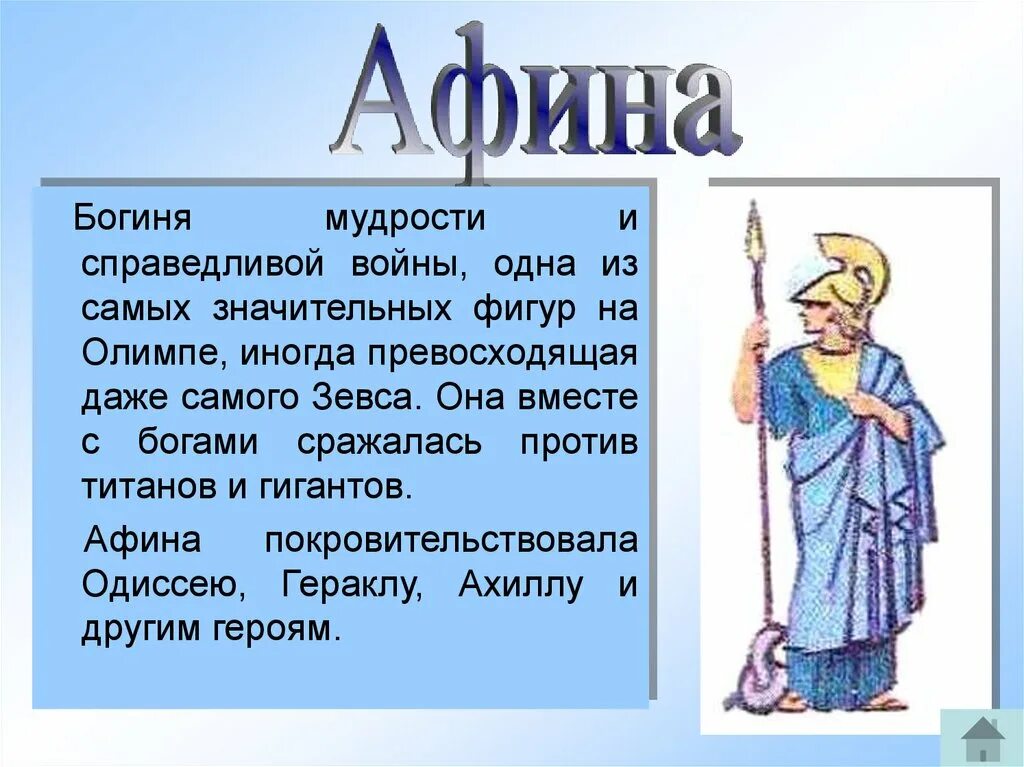 Афина

Богиня мудрости и справедливой войны, одна из самых значительных фигур на Олимпе, иногда превосходящая даже самого Зевса. Она вместе с богами сражалась против титанов и гигантов.

Афина покровительствовала Одиссею, Гераклу, Ахиллу и другим героям.